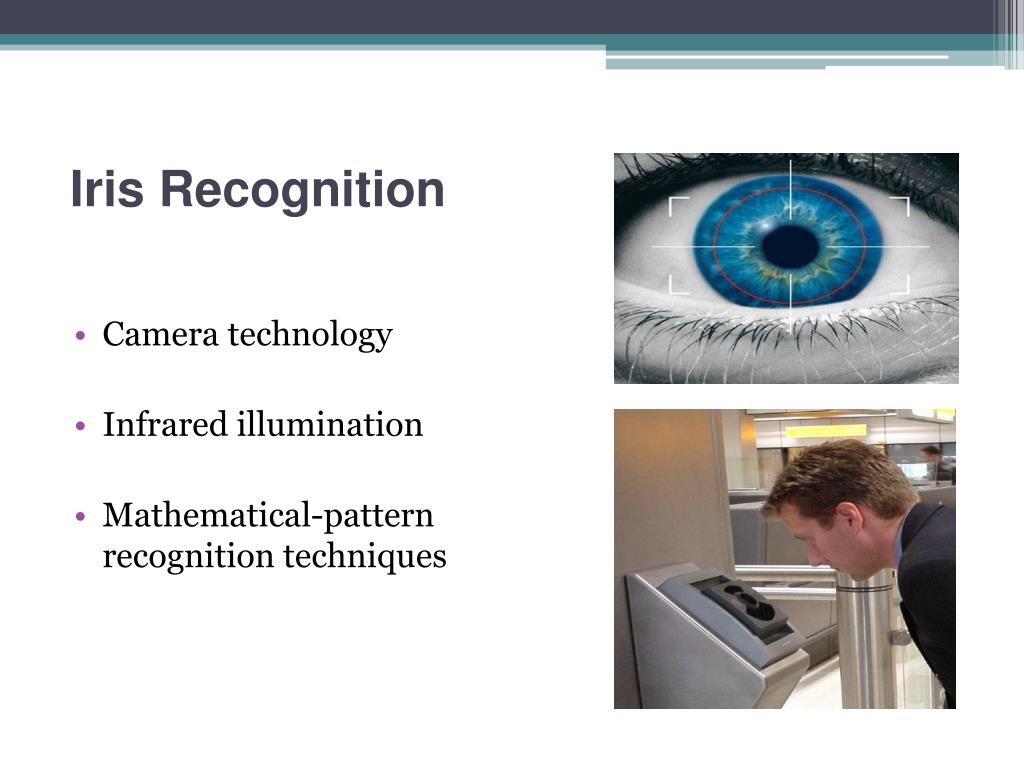 Iris Recognition

• Camera technology

• Infrared illumination

• Mathematical-pattern recognition techniques